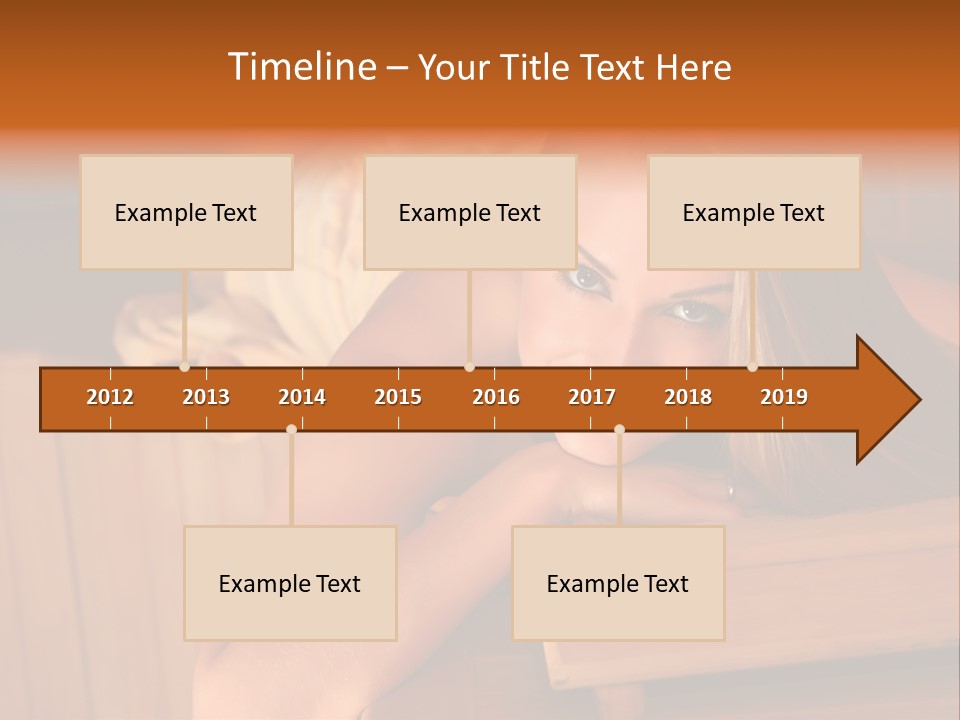 Timeline – Your Title Text Here

Example Text

Example Text

Example Text

2012 2013 2014 2015 2016 2017 2018 2019

Example Text

Example Text